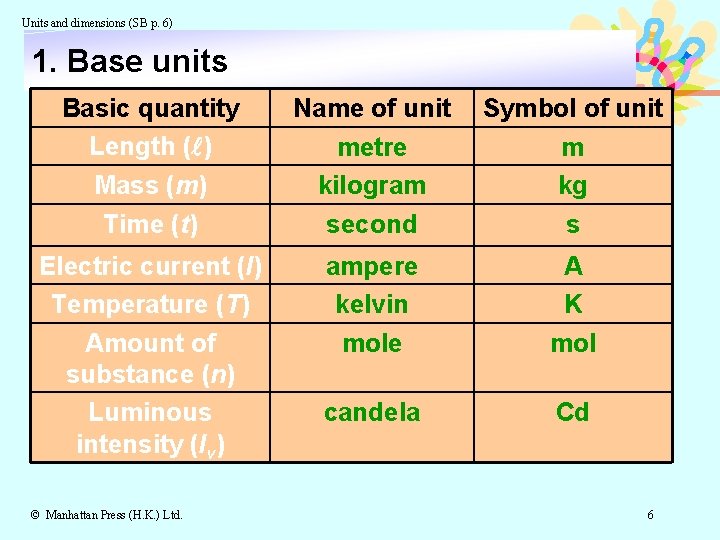 Units and dimensions (SB p. 6)

1. Base units

| Basic quantity | Name of unit | Symbol of unit |
|---|---|---|
| Length ($\ell$) | metre | m |
| Mass ($m$) | kilogram | kg |
| Time ($t$) | second | s |
| Electric current ($I$) | ampere | A |
| Temperature ($T$) | kelvin | K |
| Amount of substance ($n$) | mole | mol |
| Luminous intensity ($I_v$) | candela | Cd |

© Manhattan Press (H.K.) Ltd.

6